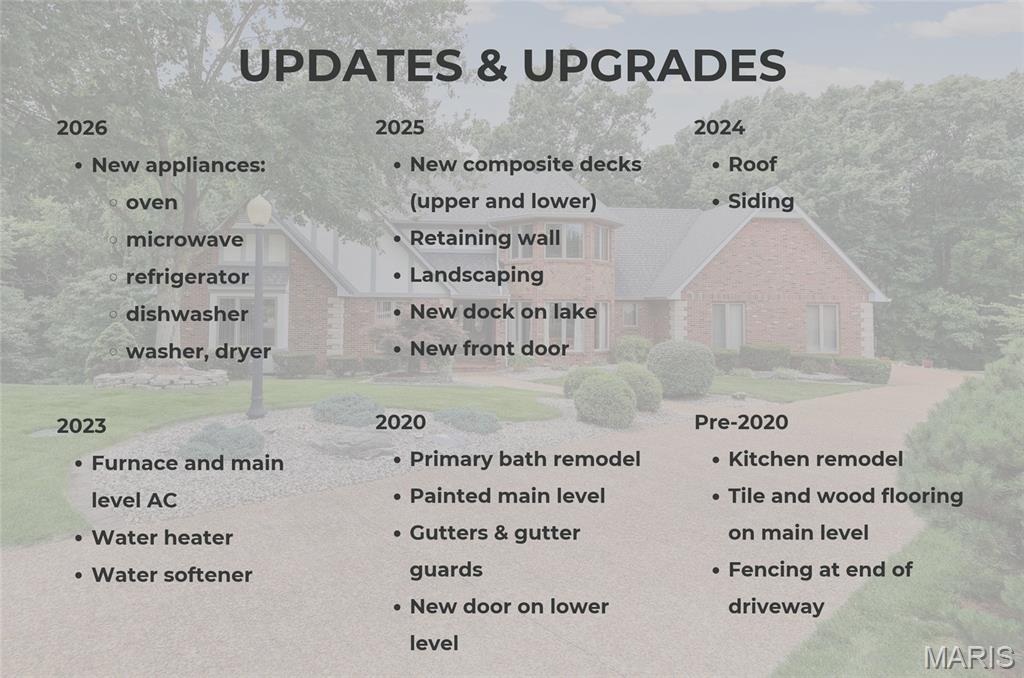 UPDATES & UPGRADES

2026
• New appliances:
◦ oven
◦ microwave
◦ refrigerator
◦ dishwasher
◦ washer, dryer

2025
• New composite decks (upper and lower)
• Retaining wall
• Landscaping
• New dock on lake
• New front door

2024
• Roof
• Siding

2023
• Furnace and main level AC
• Water heater
• Water softener

2020
• Primary bath remodel
• Painted main level
• Gutters & gutter guards
• New door on lower level

Pre-2020
• Kitchen remodel
• Tile and wood flooring on main level
• Fencing at end of driveway

MARIS